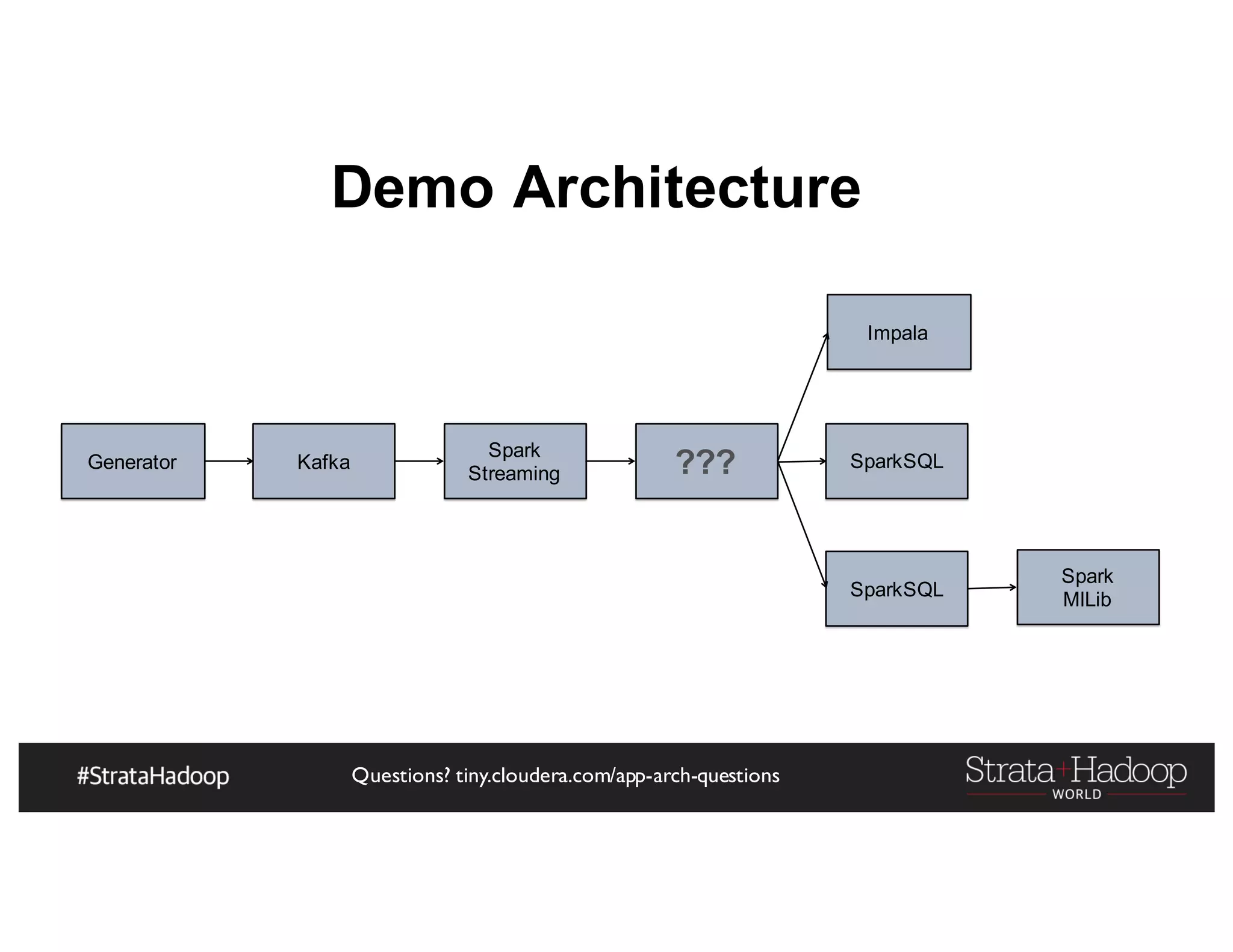 Demo Architecture

Generator

Kafka

Spark Streaming

???

Impala

SparkSQL

SparkSQL

Spark MlLib

#StrataHadoop

Questions? tiny.cloudera.com/app-arch-questions

Strata+Hadoop WORLD